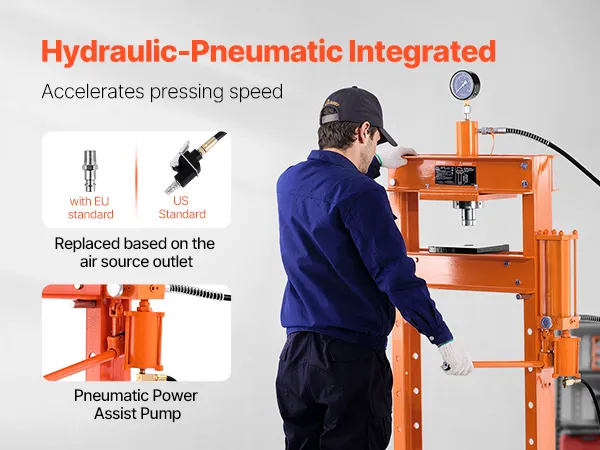 Hydraulic-Pneumatic Integrated

Accelerates pressing speed

with EU standard

US Standard

Replaced based on the air source outlet

Pneumatic Power Assist Pump